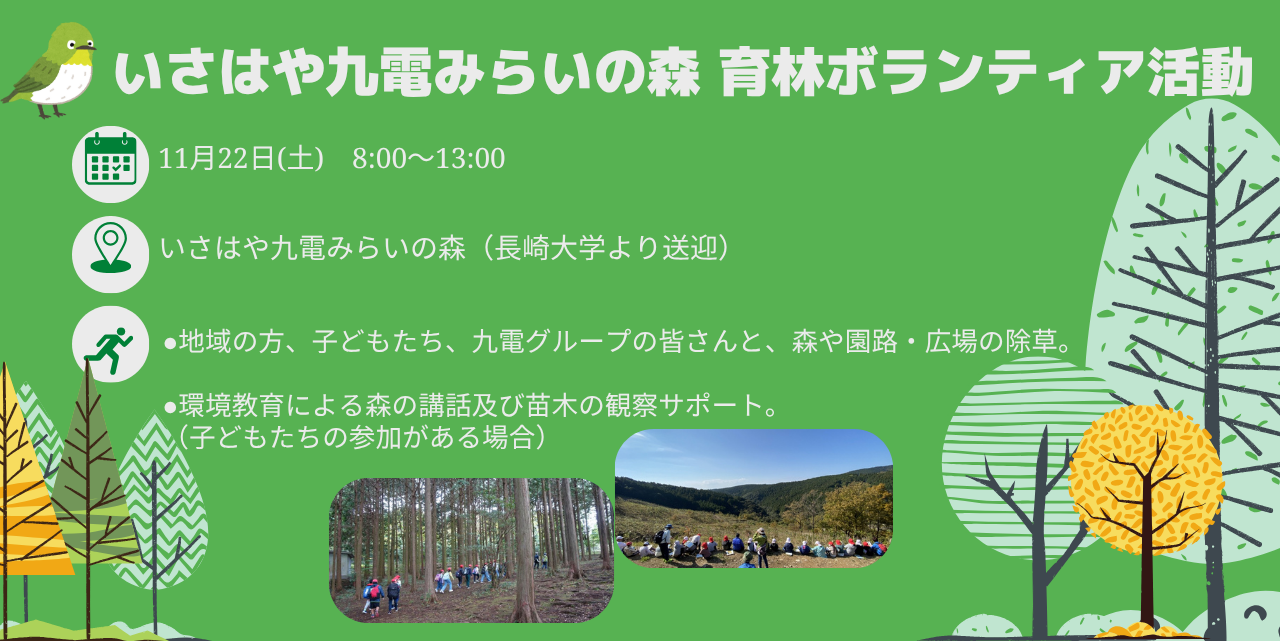 いさはや九電みらいの森 育林ボランティア活動

11月22日(土)　8:00〜13:00

いさはや九電みらいの森（長崎大学より送迎）

●地域の方、子どもたち、九電グループの皆さんと、森や園路・広場の除草。

●環境教育による森の講話及び苗木の観察サポート。
（子どもたちの参加がある場合）